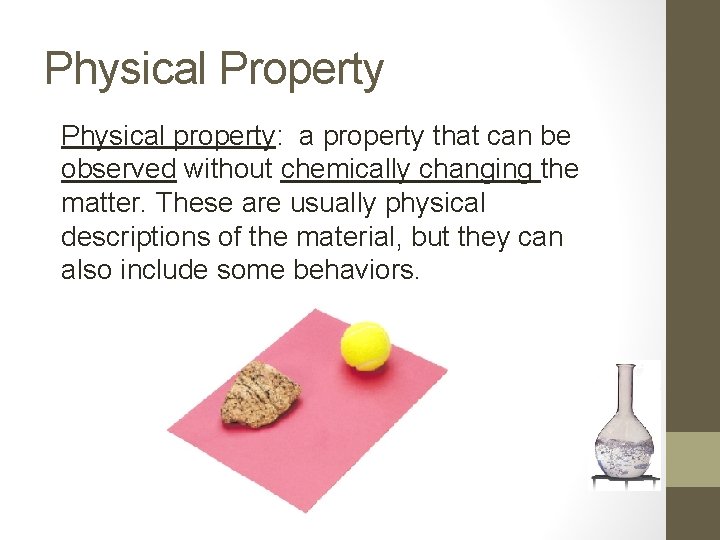 Physical Property

Physical property: a property that can be observed without chemically changing the matter. These are usually physical descriptions of the material, but they can also include some behaviors.